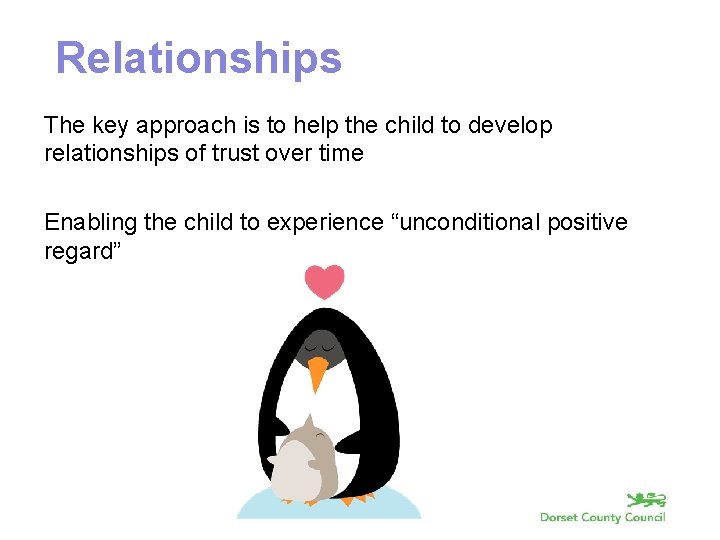 Relationships

The key approach is to help the child to develop relationships of trust over time

Enabling the child to experience “unconditional positive regard”

Dorset County Council